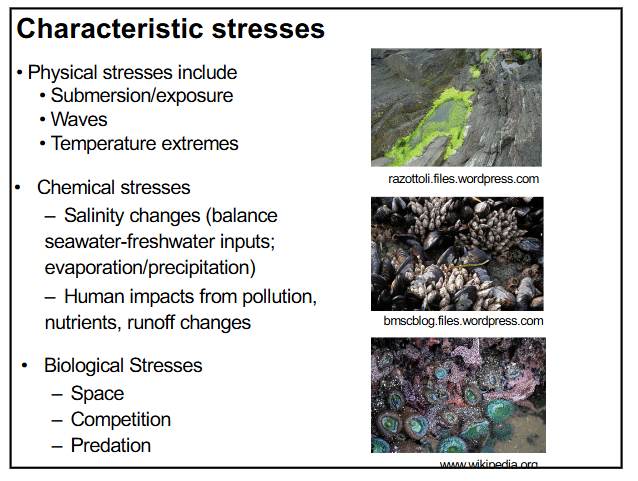 Characteristic stresses

• Physical stresses include
• Submersion/exposure
• Waves
• Temperature extremes

• Chemical stresses
– Salinity changes (balance seawater-freshwater inputs; evaporation/precipitation)
– Human impacts from pollution, nutrients, runoff changes

• Biological Stresses
– Space
– Competition
– Predation

razottoli.files.wordpress.com

bmscblog.files.wordpress.com

www.wikipedia.org